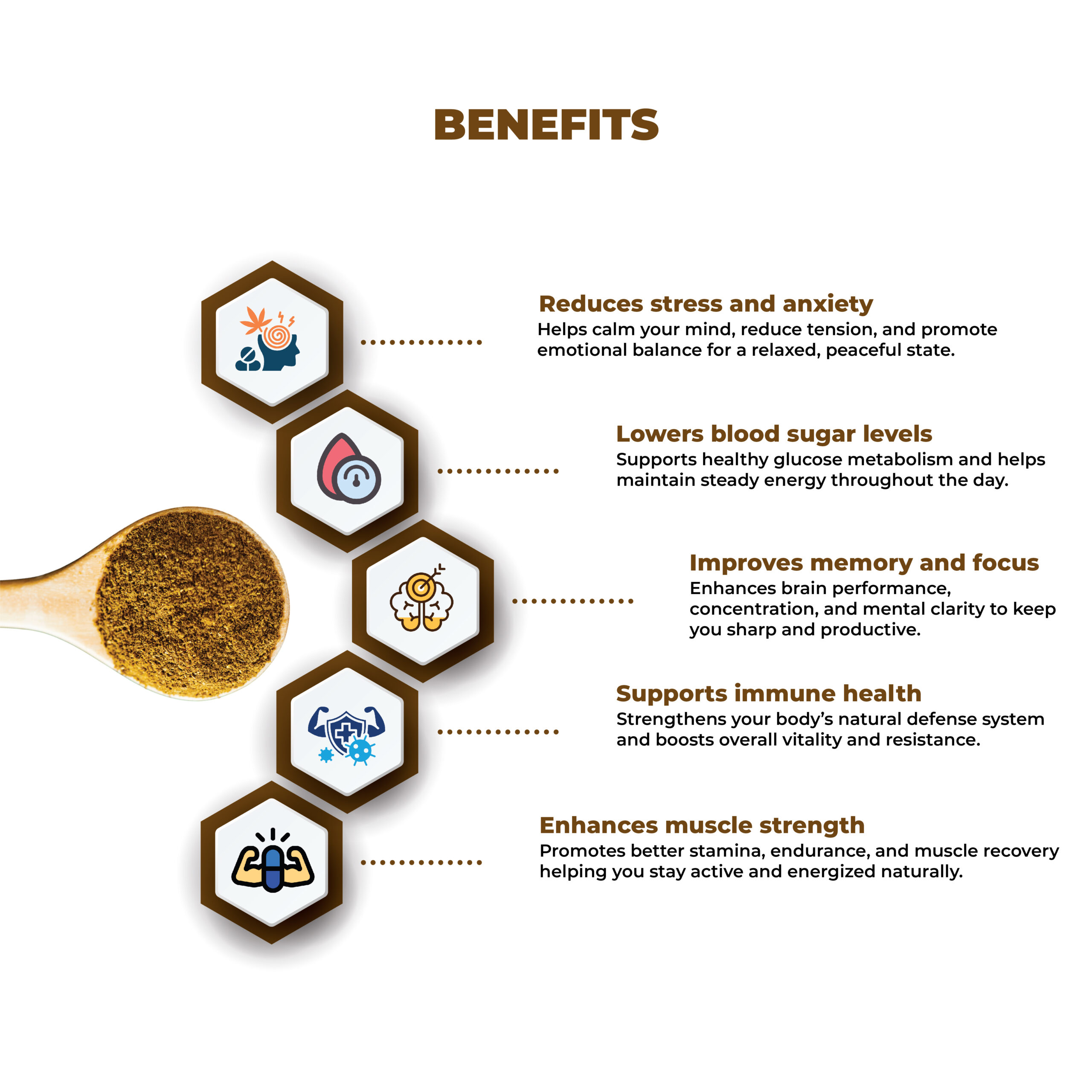 BENEFITS

Reduces stress and anxiety
Helps calm your mind, reduce tension, and promote emotional balance for a relaxed, peaceful state.

Lowers blood sugar levels
Supports healthy glucose metabolism and helps maintain steady energy throughout the day.

Improves memory and focus
Enhances brain performance, concentration, and mental clarity to keep you sharp and productive.

Supports immune health
Strengthens your body's natural defense system and boosts overall vitality and resistance.

Enhances muscle strength
Promotes better stamina, endurance, and muscle recovery helping you stay active and energized naturally.